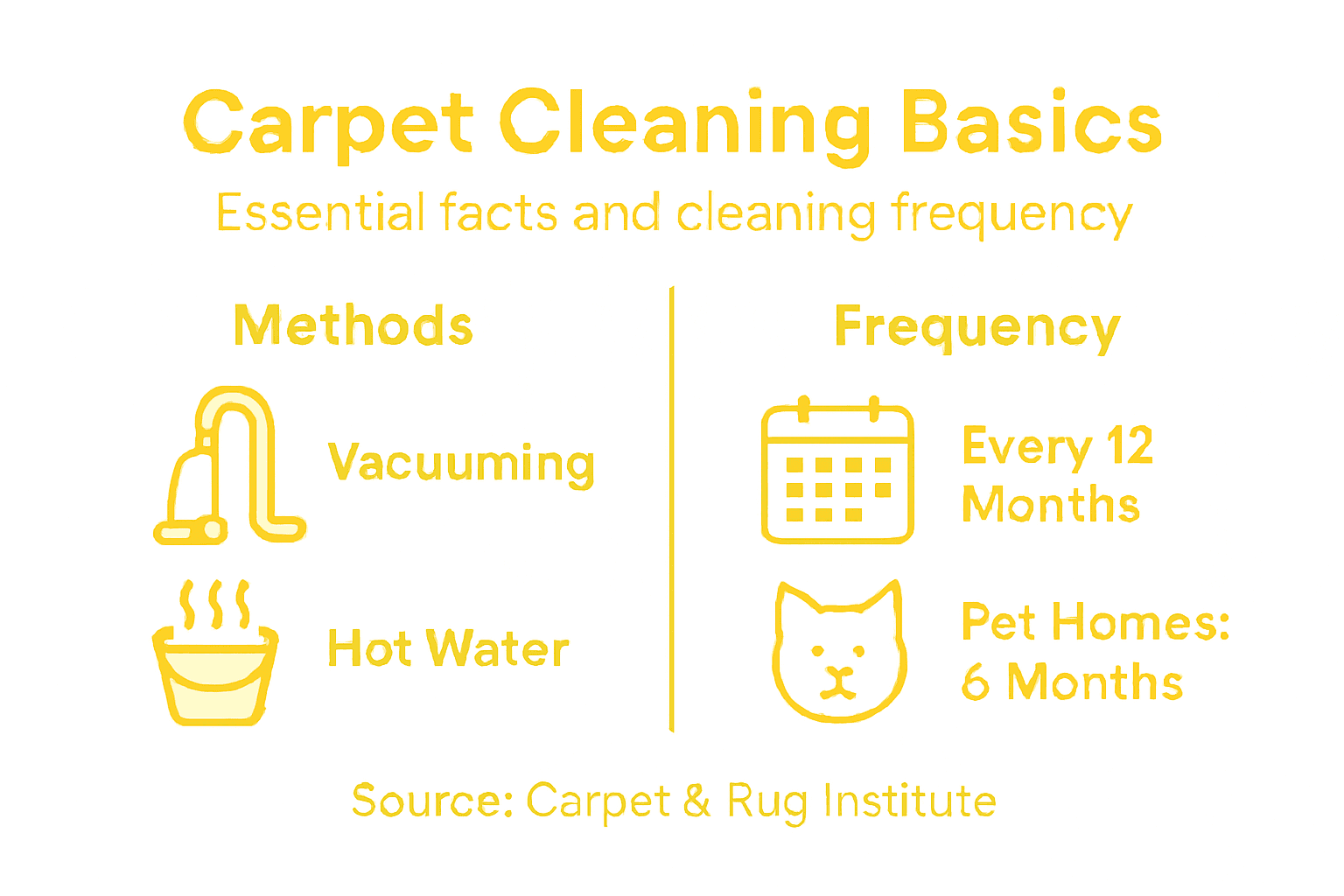 Carpet Cleaning Basics

Essential facts and cleaning frequency

Methods

Vacuuming

Hot Water

Frequency

Every 12 Months

Pet Homes: 6 Months

Source: Carpet & Rug Institute